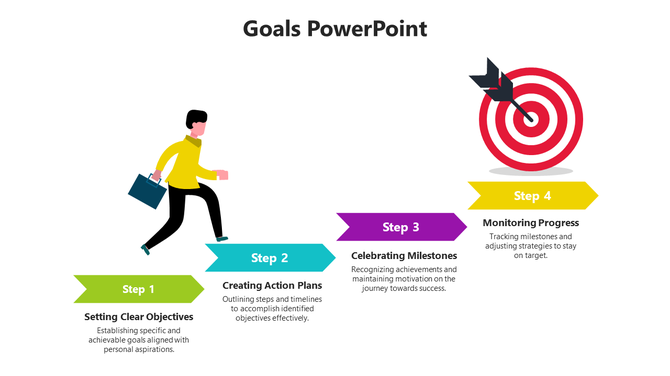 Goals PowerPoint

Step 1

Setting Clear Objectives

Establishing specific and achievable goals aligned with personal aspirations.

Step 2

Creating Action Plans

Outlining steps and timelines to accomplish identified objectives effectively.

Step 3

Celebrating Milestones

Recognizing achievements and maintaining motivation on the journey towards success.

Step 4

Monitoring Progress

Tracking milestones and adjusting strategies to stay on target.